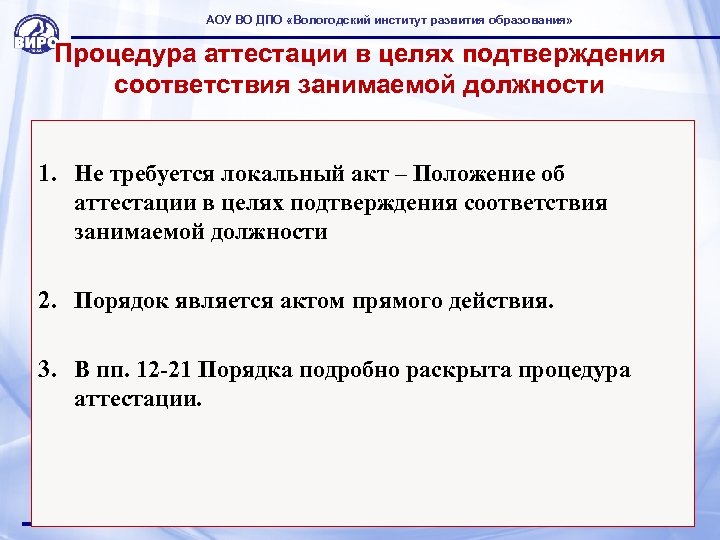 ВИРО

АОУ ВО ДПО «Вологодский институт развития образования»

Процедура аттестации в целях подтверждения соответствия занимаемой должности

1. Не требуется локальный акт – Положение об аттестации в целях подтверждения соответствия занимаемой должности

2. Порядок является актом прямого действия.

3. В пп. 12-21 Порядка подробно раскрыта процедура аттестации.